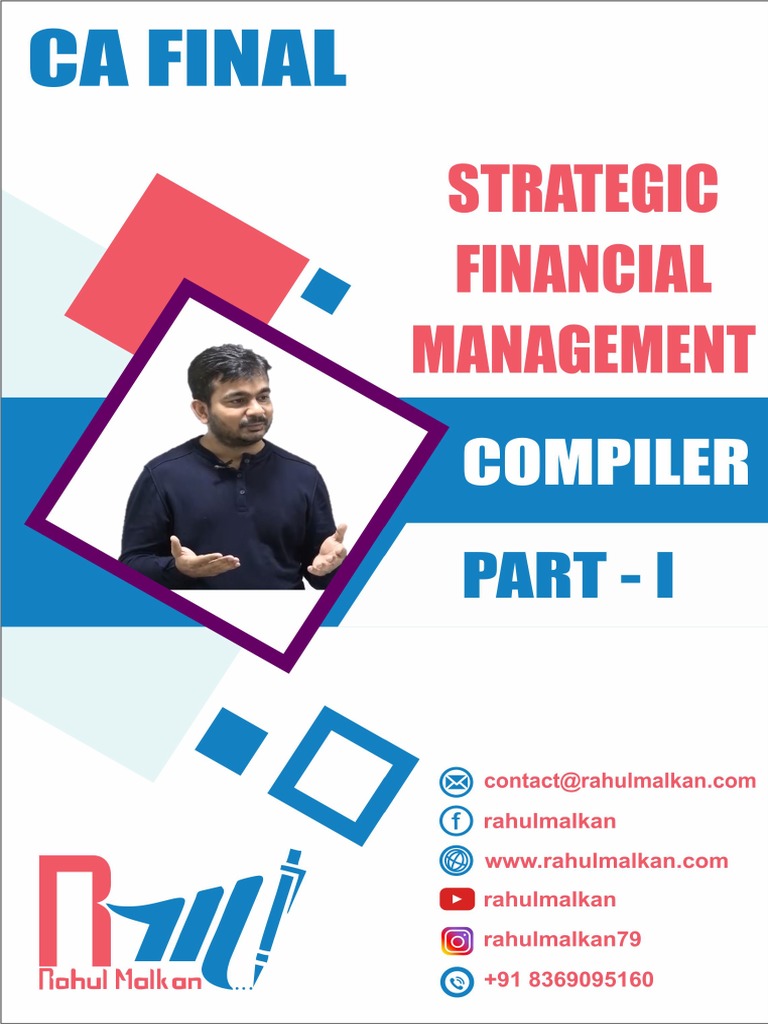 CA FINAL

STRATEGIC FINANCIAL MANAGEMENT

COMPILER

PART - I

contact@rahulmalkan.com
rahulmalkan
www.rahulmalkan.com
rahulmalkan
rahulmalkan79
+91 8369095160

Rahul Malkan